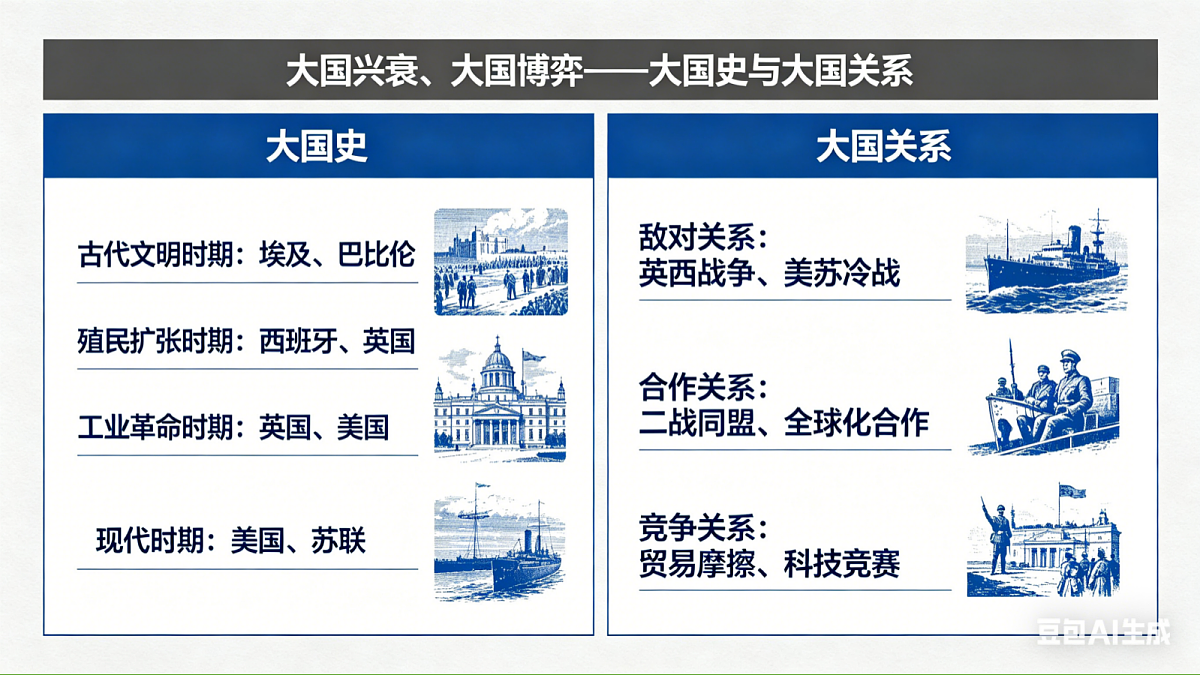 大国兴衰、大国博弈——大国史与大国关系

大国史

古代文明时期：埃及、巴比伦

殖民扩张时期：西班牙、英国

工业革命时期：英国、美国

现代时期：美国、苏联

大国关系

敌对关系：
英西战争、美苏冷战

合作关系：
二战同盟、全球化合作

竞争关系：
贸易摩擦、科技竞赛

豆包AI生成